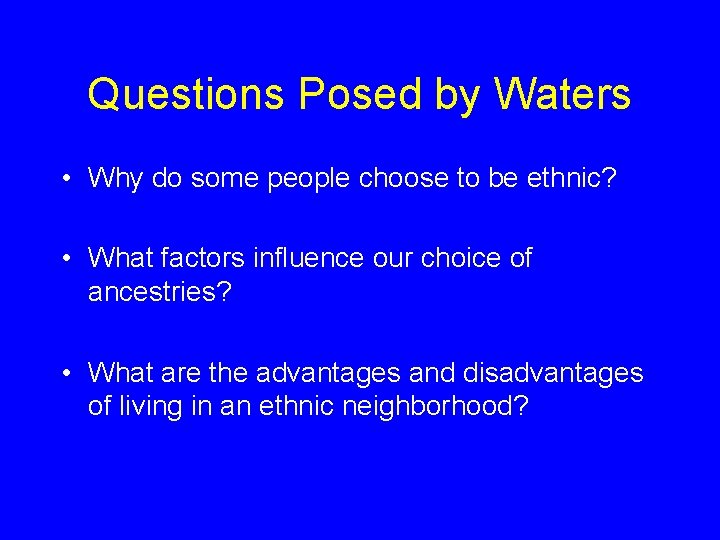 Questions Posed by Waters

• Why do some people choose to be ethnic?

• What factors influence our choice of ancestries?

• What are the advantages and disadvantages of living in an ethnic neighborhood?